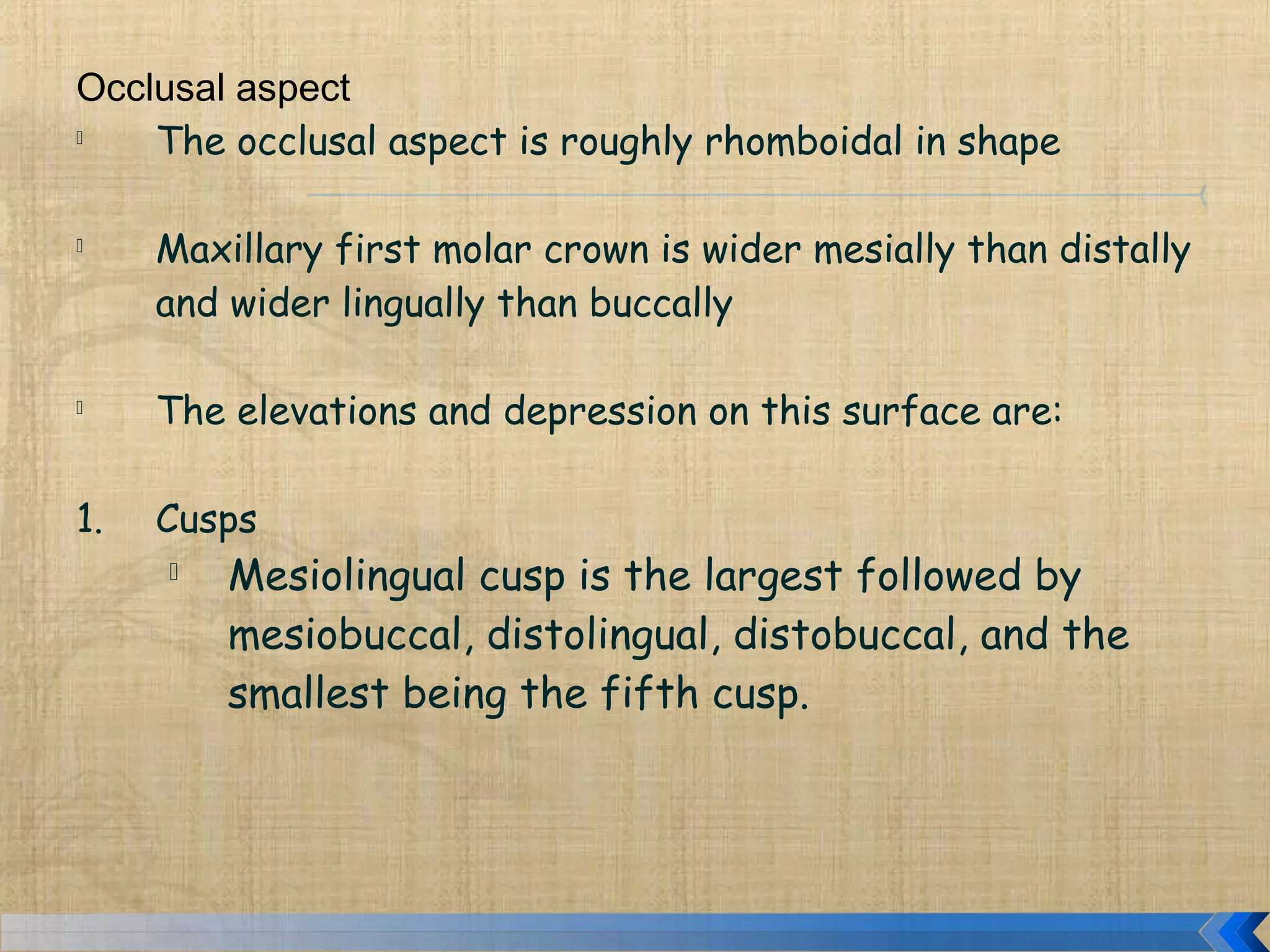 Occlusal aspect

The occlusal aspect is roughly rhomboidal in shape

Maxillary first molar crown is wider mesially than distally and wider lingually than buccally

The elevations and depression on this surface are:

1. Cusps

Mesiolingual cusp is the largest followed by mesiobuccal, distolingual, distobuccal, and the smallest being the fifth cusp.